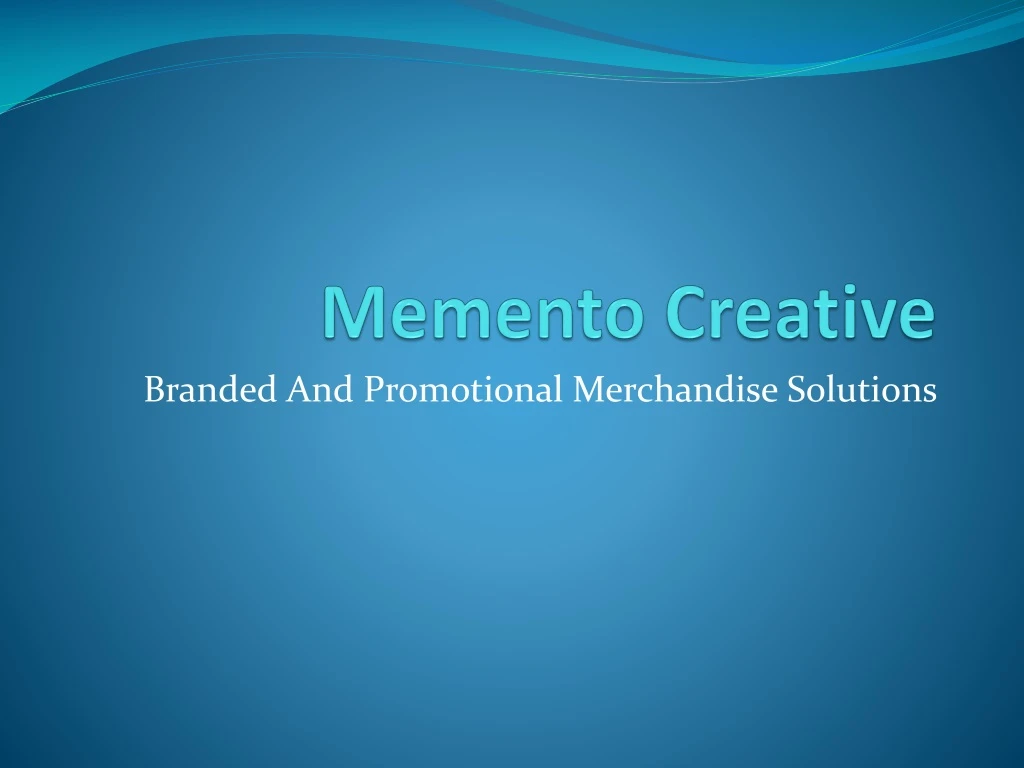 Memento Creative

Branded And Promotional Merchandise Solutions